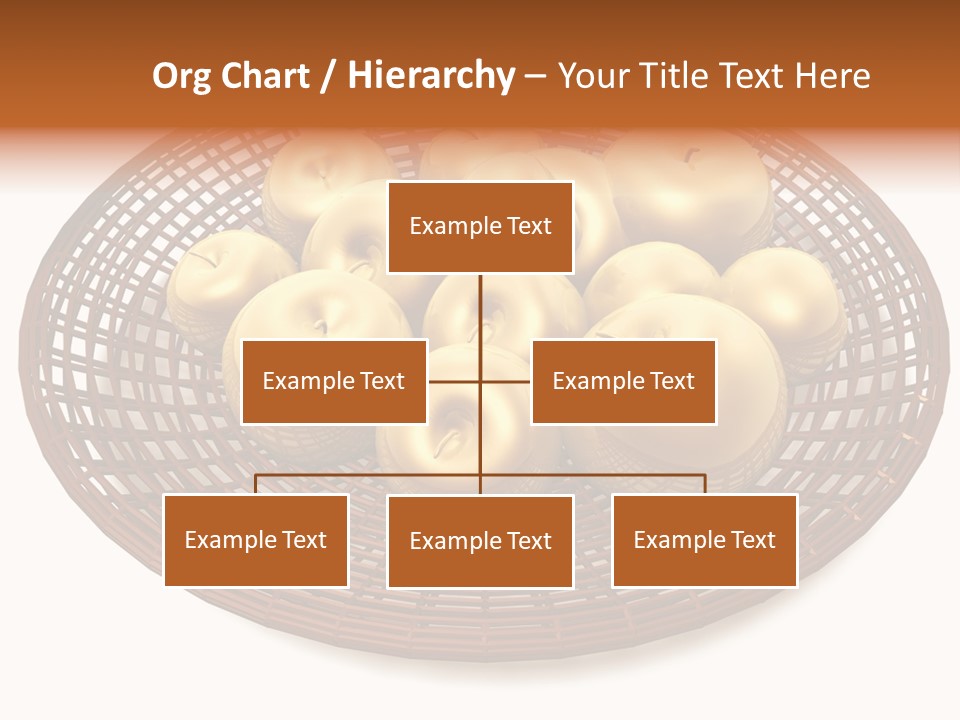 Org Chart / Hierarchy – Your Title Text Here

Example Text

Example Text

Example Text

Example Text

Example Text

Example Text